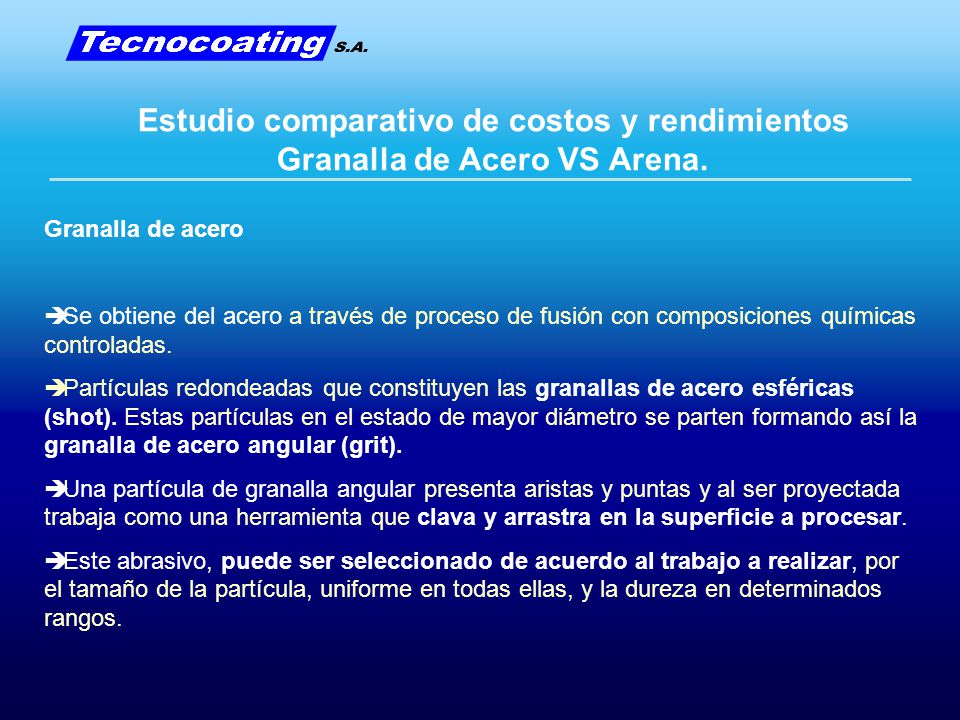 Tecnocoating S.A.

Estudio comparativo de costos y rendimientos Granalla de Acero VS Arena.

Granalla de acero

➔Se obtiene del acero a través de proceso de fusión con composiciones químicas controladas.

➔Partículas redondeadas que constituyen las granallas de acero esféricas (shot). Estas partículas en el estado de mayor diámetro se parten formando así la granalla de acero angular (grit).

➔Una partícula de granalla angular presenta aristas y puntas y al ser proyectada trabaja como una herramienta que clava y arrastra en la superficie a procesar.

➔Este abrasivo, puede ser seleccionado de acuerdo al trabajo a realizar, por el tamaño de la partícula, uniforme en todas ellas, y la dureza en determinados rangos.